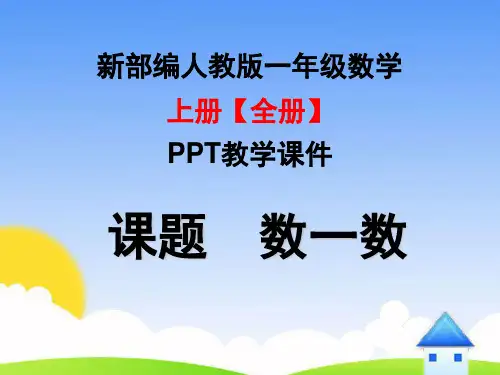 新部编人教版一年级数学

上册【全册】

PPT教学课件

课题　数一数